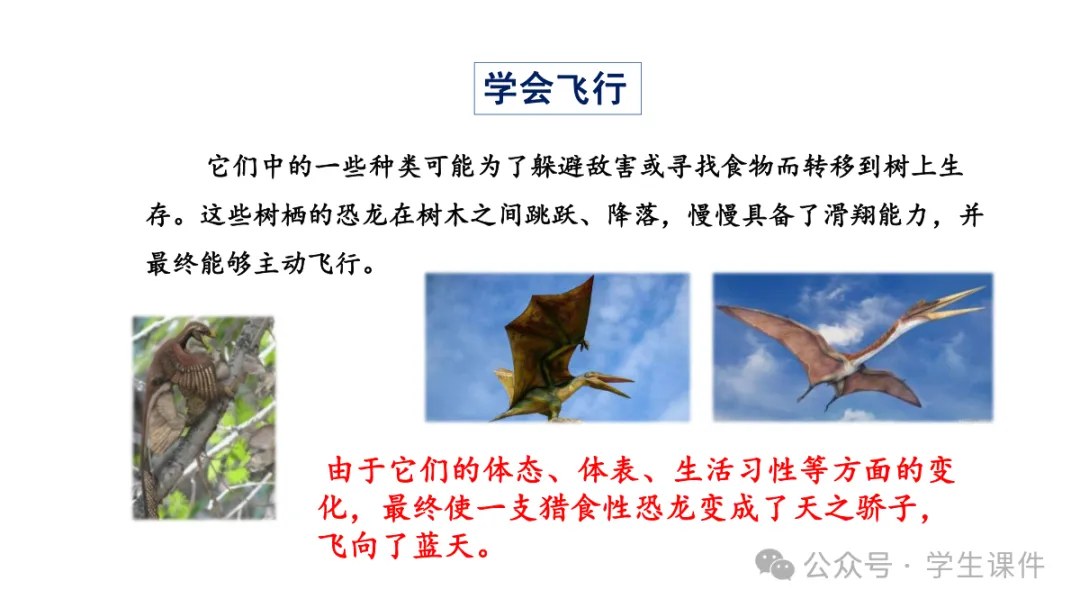 学会飞行

它们中的一些种类可能为了躲避敌害或寻找食物而转移到树上生存。这些树栖的恐龙在树木之间跳跃、降落，慢慢具备了滑翔能力，并最终能够主动飞行。

由于它们的体态、体表、生活习性等方面的变化，最终使一支猎食性恐龙变成了天之骄子，飞向了蓝天。

公众号 · 学生课件